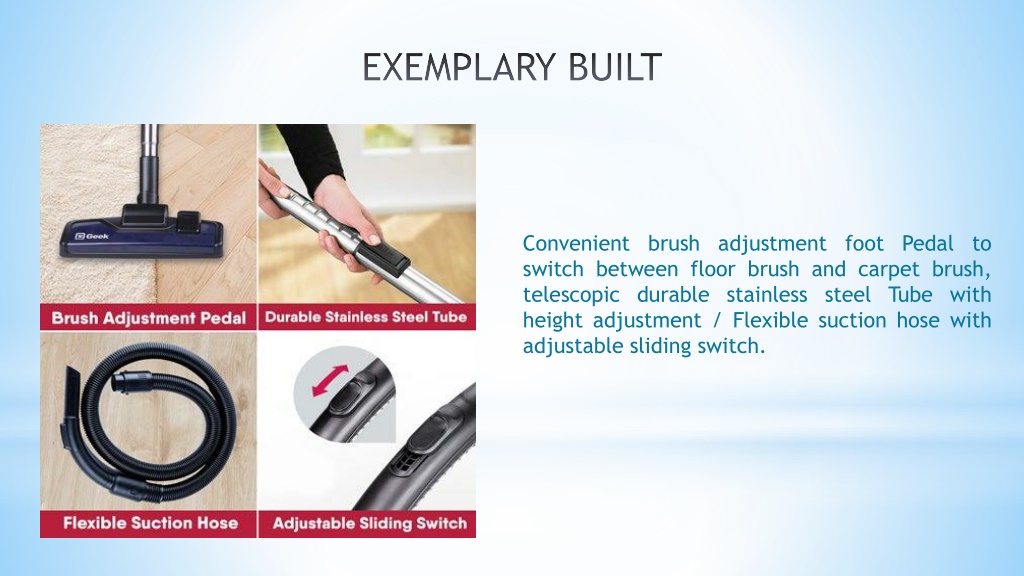 EXEMPLARY BUILT

Geek

Brush Adjustment Pedal

Durable Stainless Steel Tube

Flexible Suction Hose

Adjustable Sliding Switch

Convenient brush adjustment foot Pedal to switch between floor brush and carpet brush, telescopic durable stainless steel Tube with height adjustment / Flexible suction hose with adjustable sliding switch.